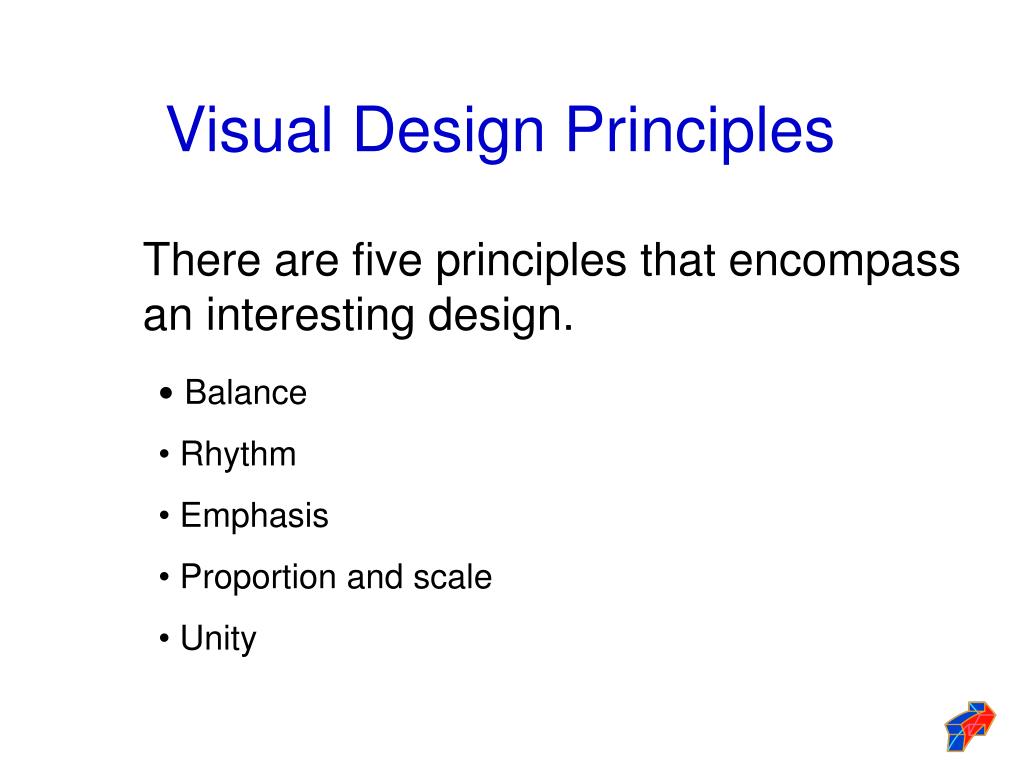 Visual Design Principles

There are five principles that encompass an interesting design.

• Balance
• Rhythm
• Emphasis
• Proportion and scale
• Unity